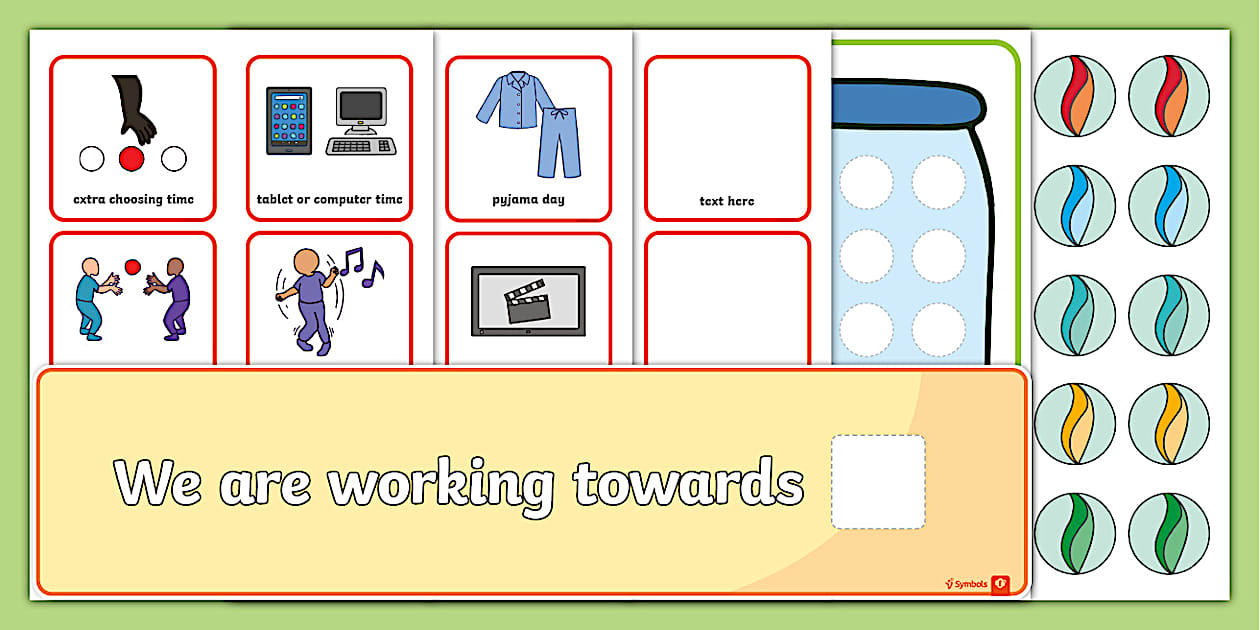 extra choosing time

tablet or computer time

pyjama day

text here

We are working towards

Symbols